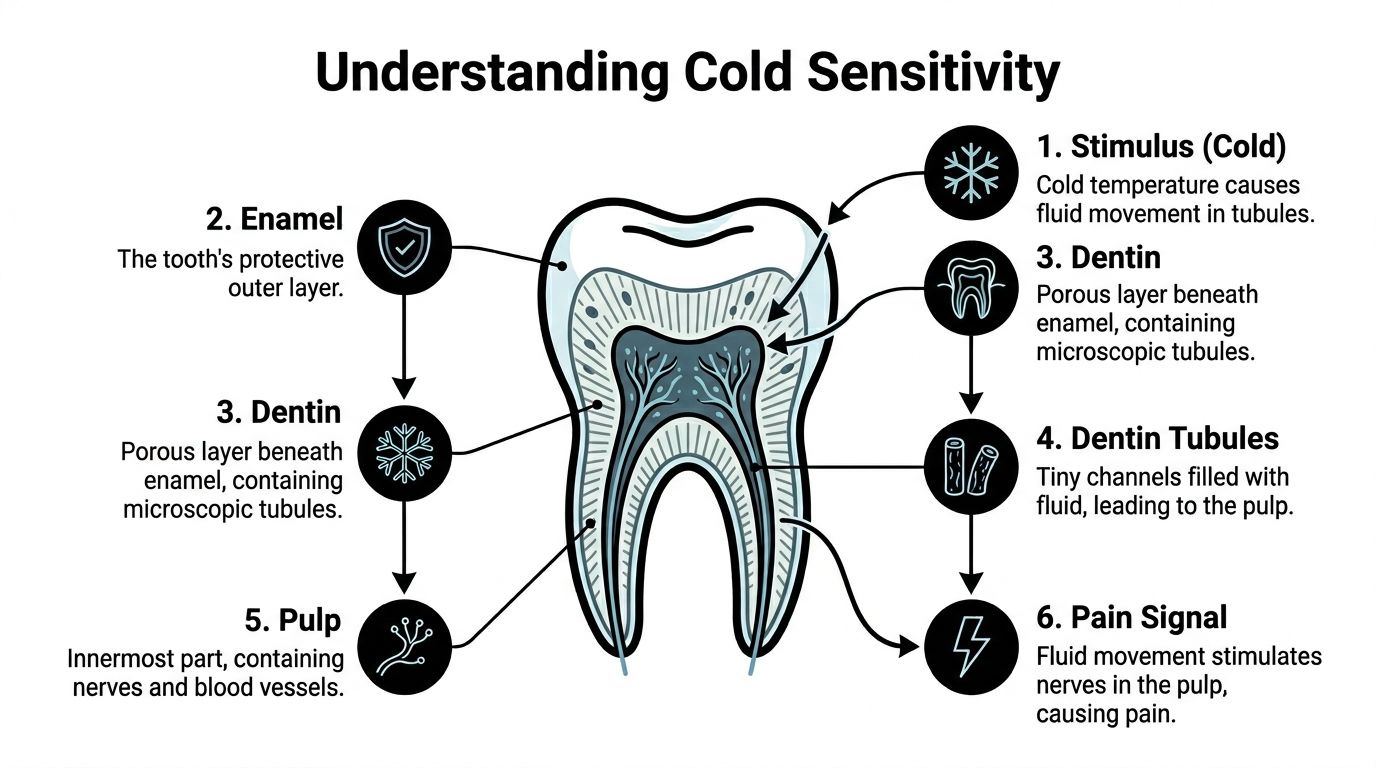 Understanding Cold Sensitivity

2. Enamel
The tooth's protective outer layer.

3. Dentin
Porous layer beneath enamel, containing microscopic tubules.

5. Pulp
Innermost part, containing nerves and blood vessels.

1. Stimulus (Cold)
Cold temperature causes fluid movement in tubules.

3. Dentin
Porous layer beneath enamel, containing microscopic tubules.

4. Dentin Tubules
Tiny channels filled with fluid, leading to the pulp.

6. Pain Signal
Fluid movement stimulates nerves in the pulp, causing pain.